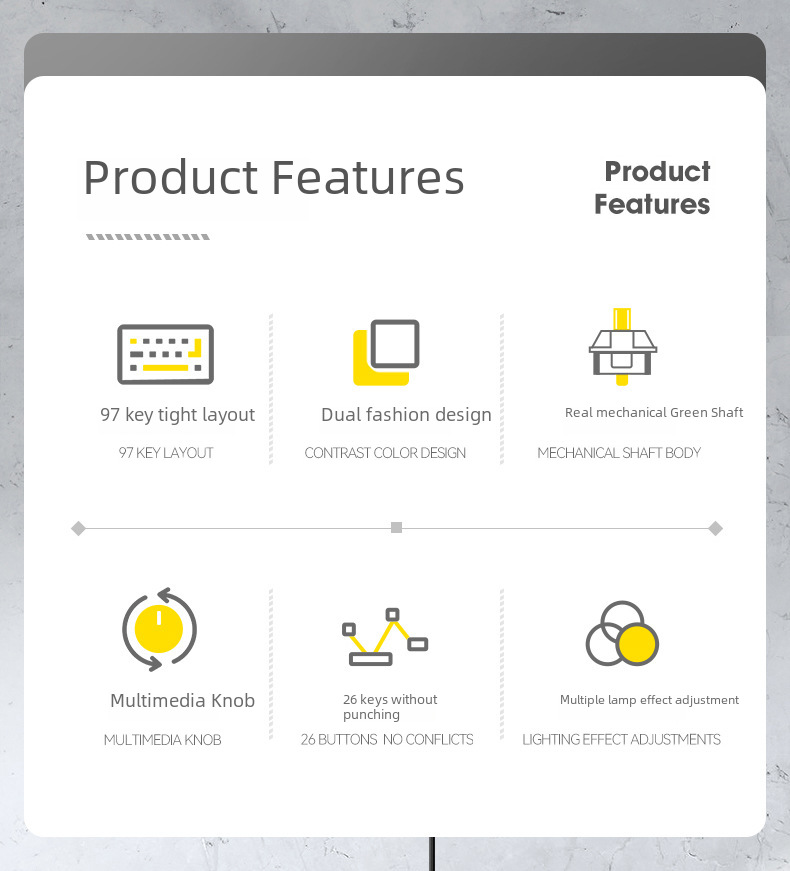 Product Features

Product Features

97 key tight layout

97 KEY LAYOUT

Dual fashion design

CONTRAST COLOR DESIGN

Real mechanical Green Shaft

MECHANICAL SHAFT BODY

Multimedia Knob

MULTIMEDIA KNOB

26 keys without punching

26 BUTTONS NO CONFLICTS

Multiple lamp effect adjustment

LIGHTING EFFECT ADJUSTMENTS